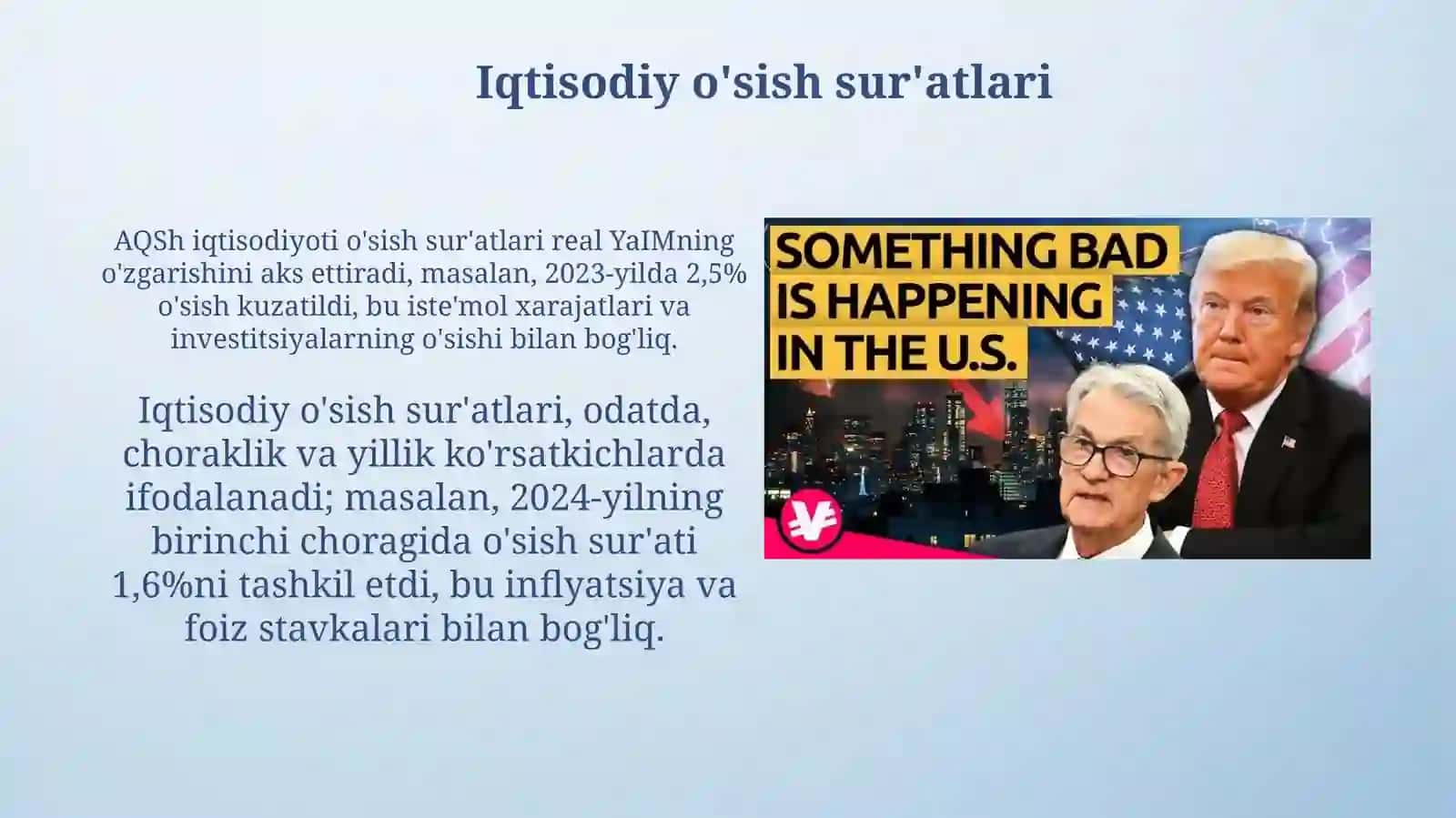 Iqtisodiy o'sish sur'atlari

AQSh iqtisodiyoti o'sish sur'atlari real YaIMning o'zgarishini aks ettiradi, masalan, 2023-yilda 2,5% o'sish kuzatildi, bu iste'mol xarajatlari va investitsiyalarning o'sishi bilan bog'liq.

Iqtisodiy o'sish sur'atlari, odatda, choraklik va yillik ko'rsatkichlarda ifodalanadi; masalan, 2024-yilning birinchi choragida o'sish sur'ati 1,6%ni tashkil etdi, bu inflyatsiya va foiz stavkalari bilan bog'liq.

SOMETHING BAD IS HAPPENING IN THE U.S.